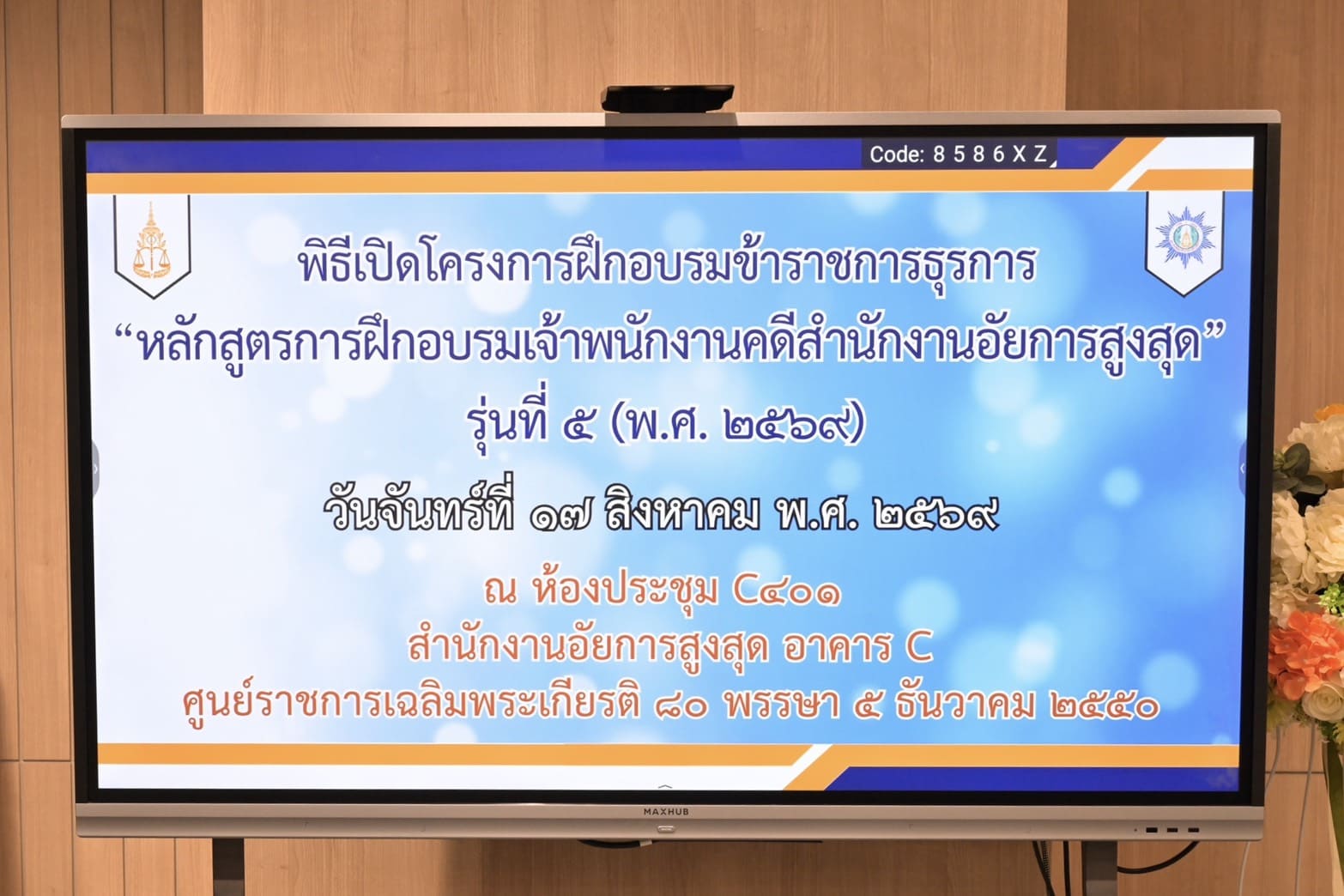 Code: 8 5 8 6 X Z

พิธีเปิดโครงการฝึกอบรมข้าราชการธุรการ
“หลักสูตรการฝึกอบรมเจ้าพนักงานคดีสำนักงานอัยการสูงสุด”
รุ่นที่ ๕ (พ.ศ. ๒๕๖๙)

วันจันทร์ที่ ๑๗ สิงหาคม พ.ศ. ๒๕๖๙

ณ ห้องประชุม C๔๐๑
สำนักงานอัยการสูงสุด อาคาร C
ศูนย์ราชการเฉลิมพระเกียรติ ๘๐ พรรษา ๕ ธันวาคม ๒๕๕๐

MAXHUB